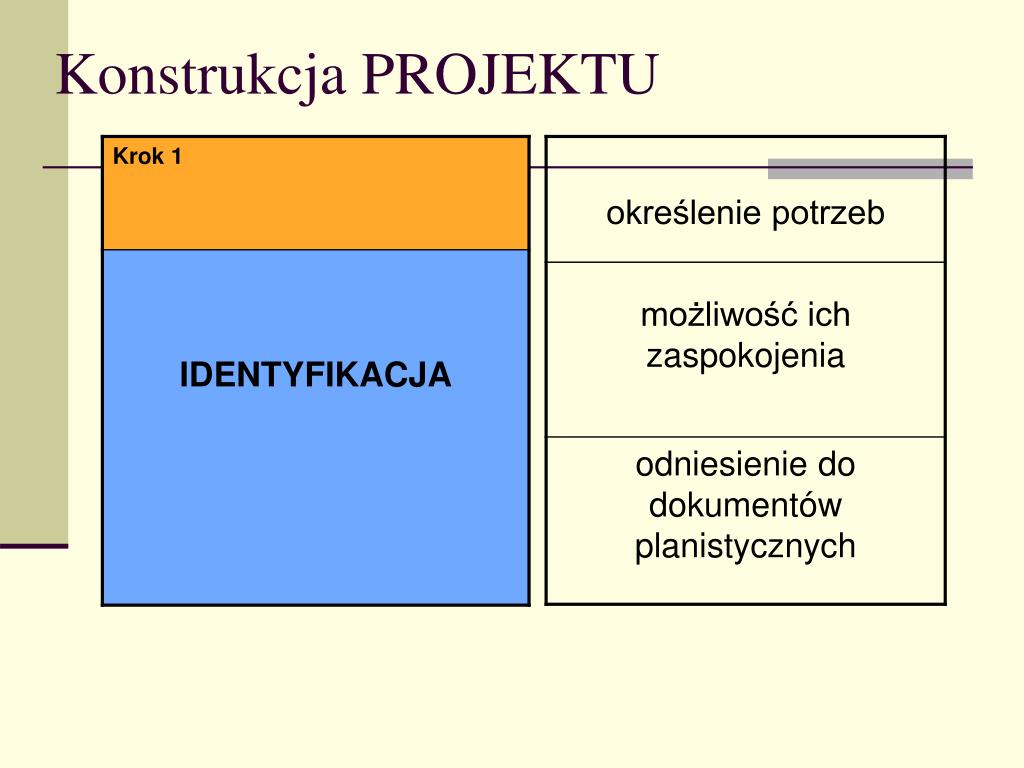 Konstrukcja PROJEKTU

Krok 1

IDENTYFIKACJA

określenie potrzeb

możliwość ich zaspokojenia

odniesienie do dokumentów planistycznych